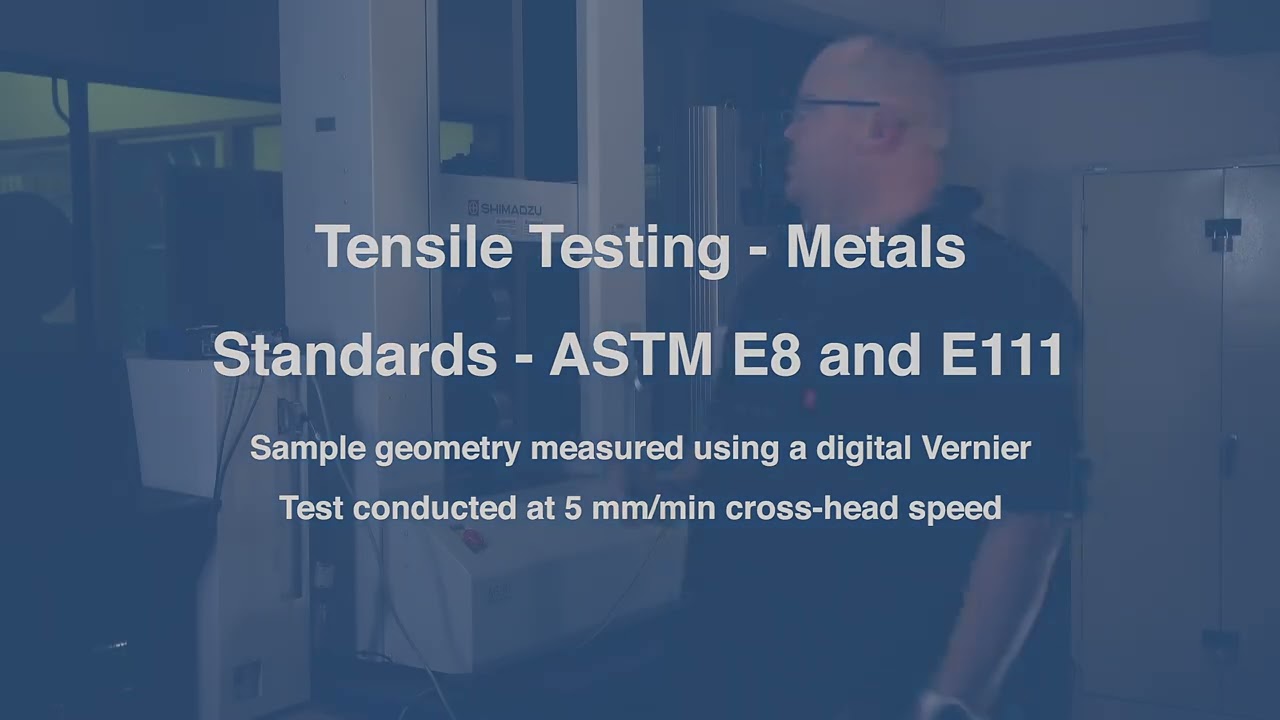 SHIMADZU

Tensile Testing - Metals

Standards - ASTM E8 and E111

Sample geometry measured using a digital Vernier

Test conducted at 5 mm/min cross-head speed